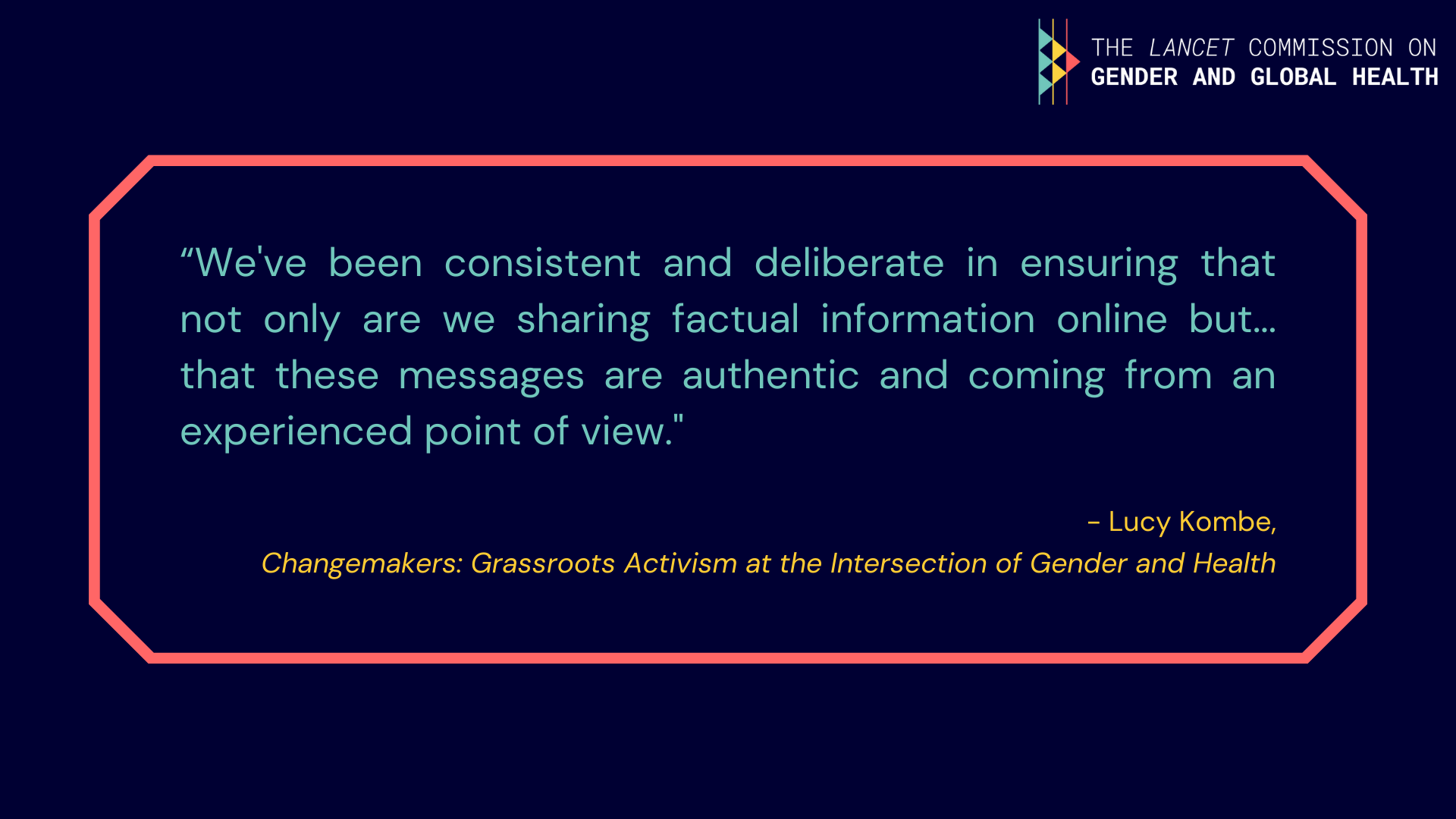 THE LANCET COMMISSION ON
GENDER AND GLOBAL HEALTH

“We've been consistent and deliberate in ensuring that not only are we sharing factual information online but... that these messages are authentic and coming from an experienced point of view."

- Lucy Kombe,
Changemakers: Grassroots Activism at the Intersection of Gender and Health